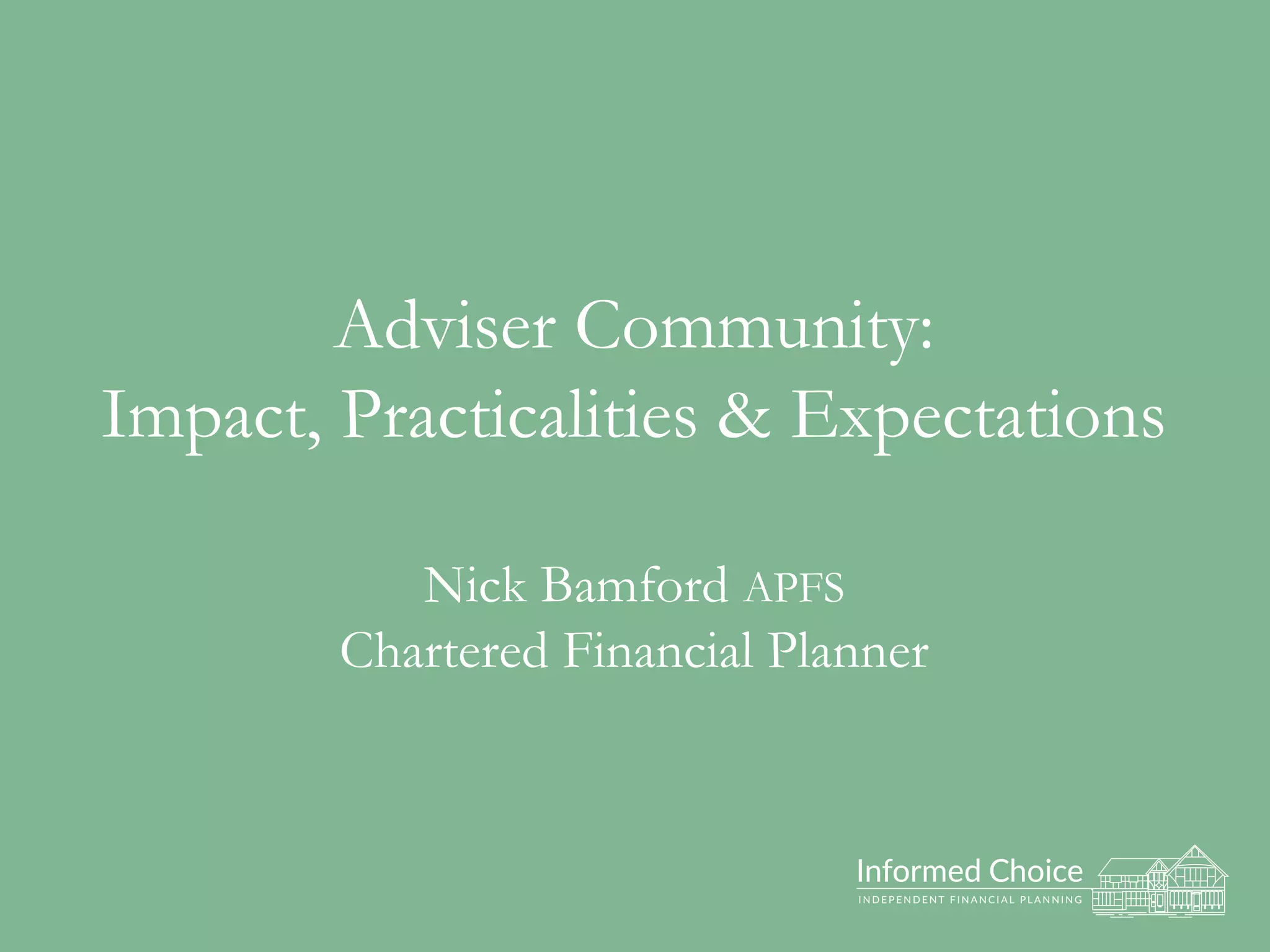 Adviser Community:
Impact, Practicalities & Expectations

Nick Bamford APFS
Chartered Financial Planner

Informed Choice
INDEPENDENT FINANCIAL PLANNING